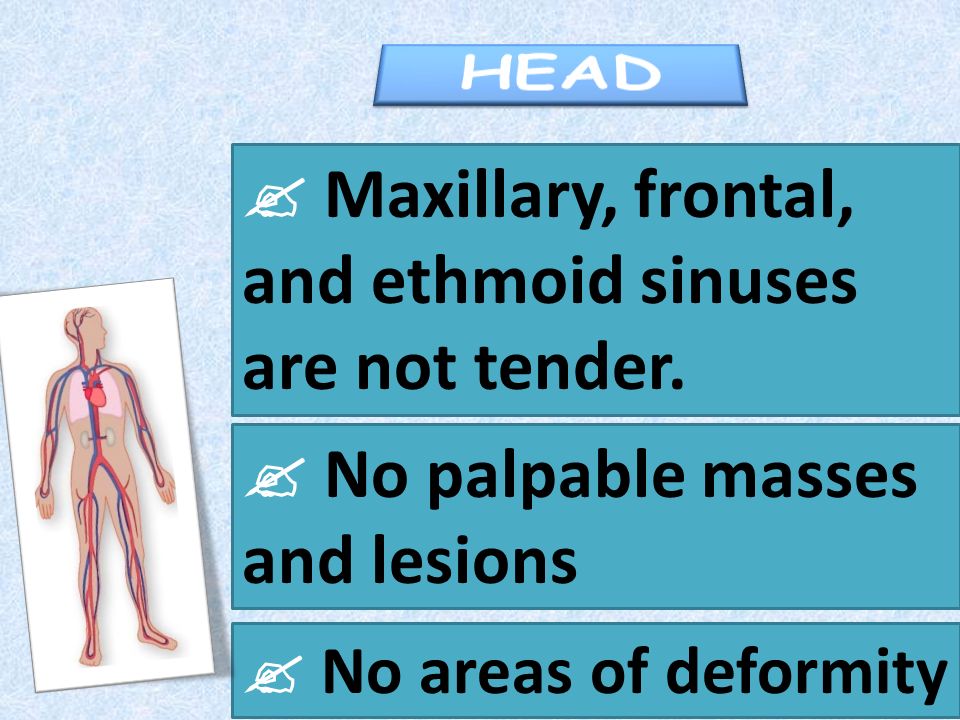 HEAD

✍ Maxillary, frontal, and ethmoid sinuses are not tender.

✍ No palpable masses and lesions

✍ No areas of deformity